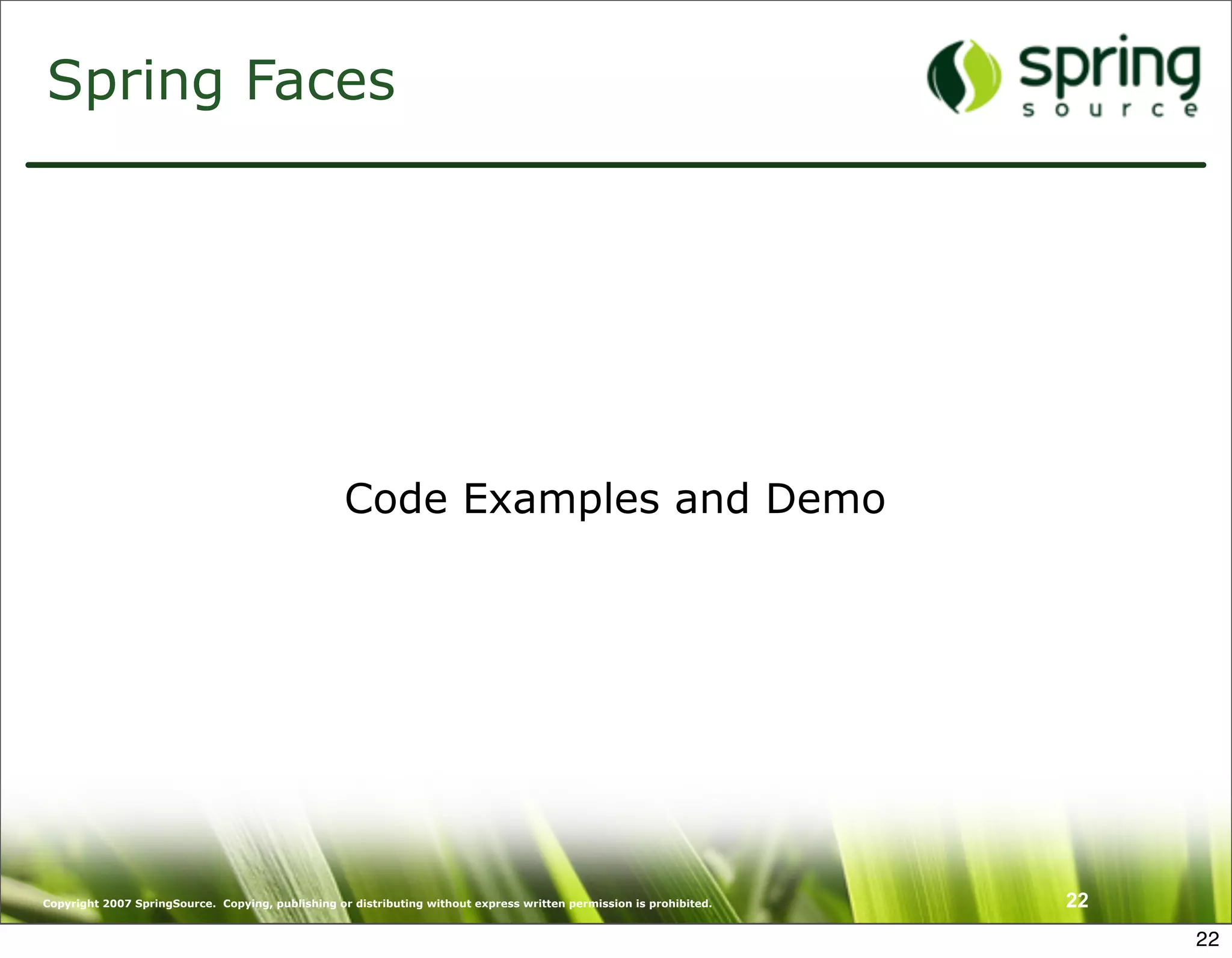 Spring Faces

spring source

Code Examples and Demo

Copyright 2007 SpringSource. Copying, publishing or distributing without express written permission is prohibited.

22

22